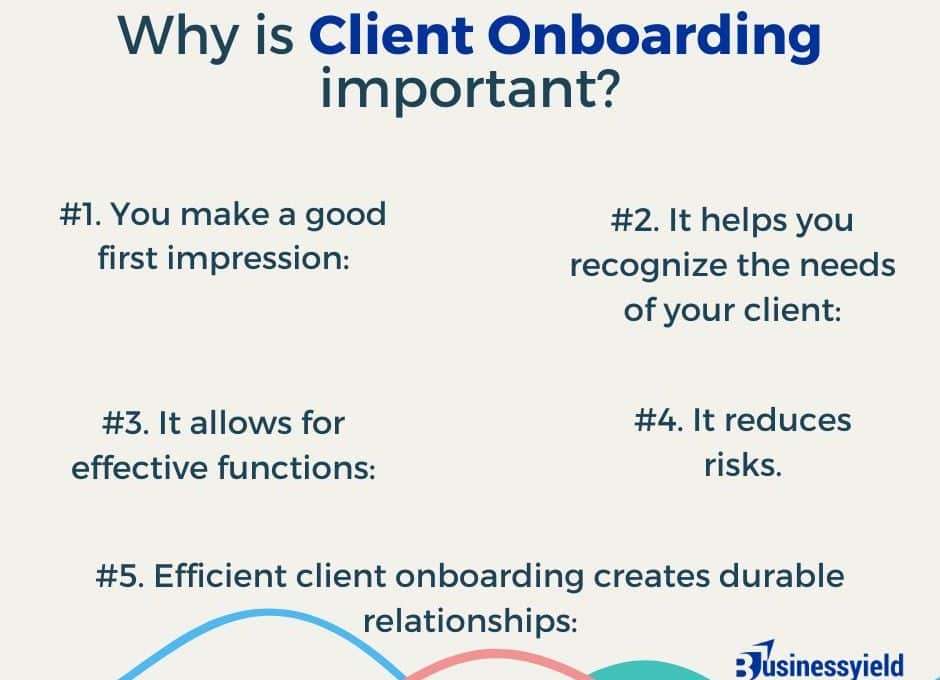 Why is Client Onboarding important?

#1. You make a good first impression:

#2. It helps you recognize the needs of your client:

#3. It allows for effective functions:

#4. It reduces risks.

#5. Efficient client onboarding creates durable relationships:

Businessyield